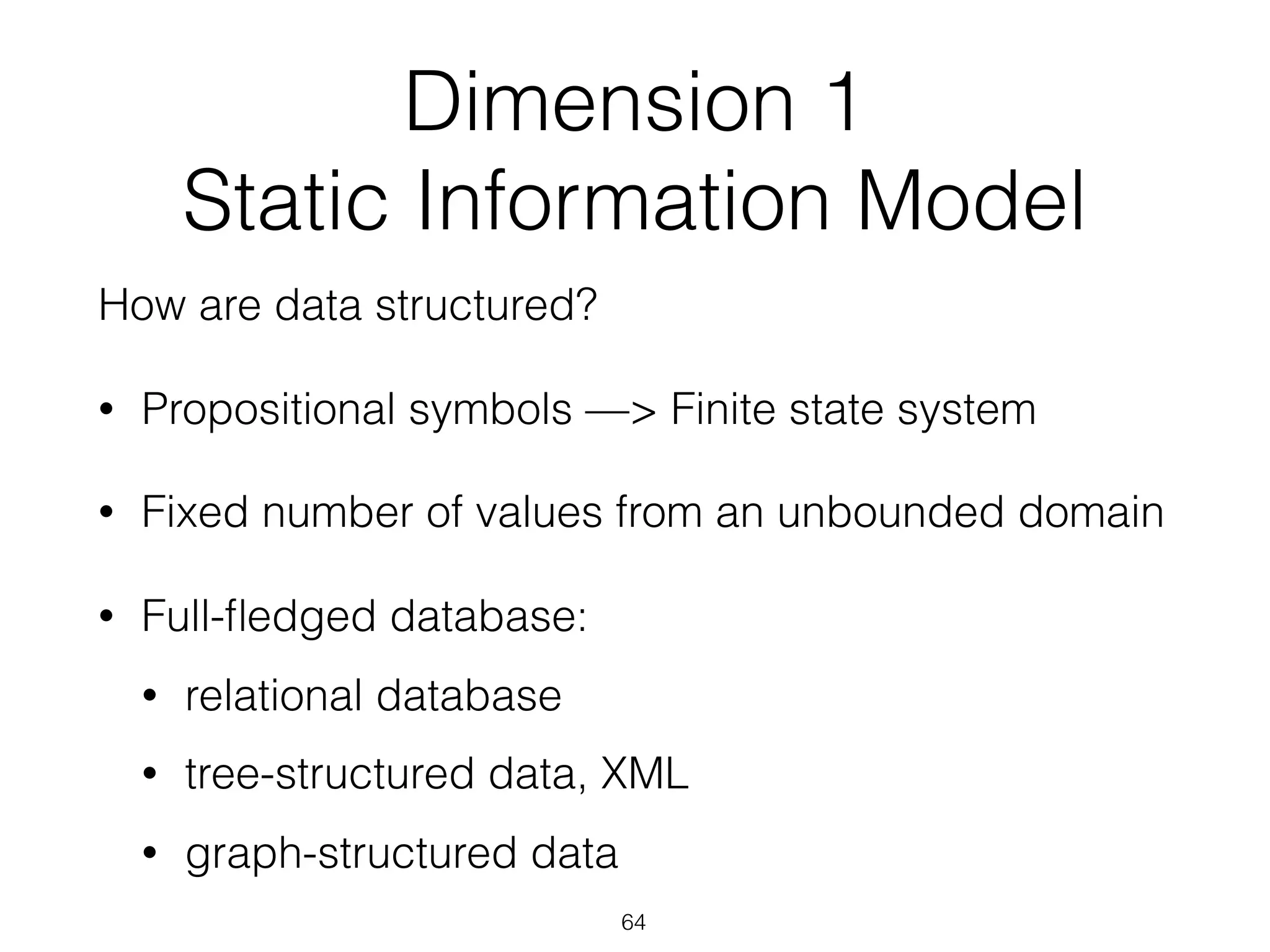 Dimension 1
Static Information Model

How are data structured?

• Propositional symbols —> Finite state system

• Fixed number of values from an unbounded domain

• Full-fledged database:

• relational database

• tree-structured data, XML

• graph-structured data

64